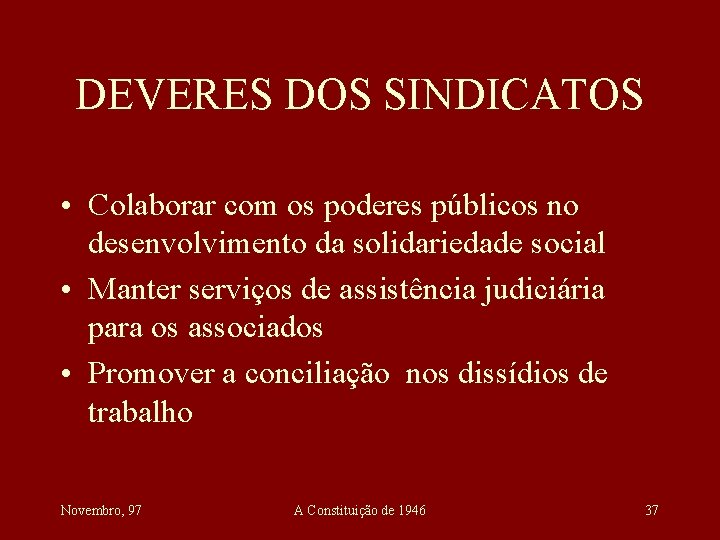 DEVERES DOS SINDICATOS

• Colaborar com os poderes públicos no desenvolvimento da solidariedade social

• Manter serviços de assistência judiciária para os associados

• Promover a conciliação nos dissídios de trabalho

Novembro, 97

A Constituição de 1946

37